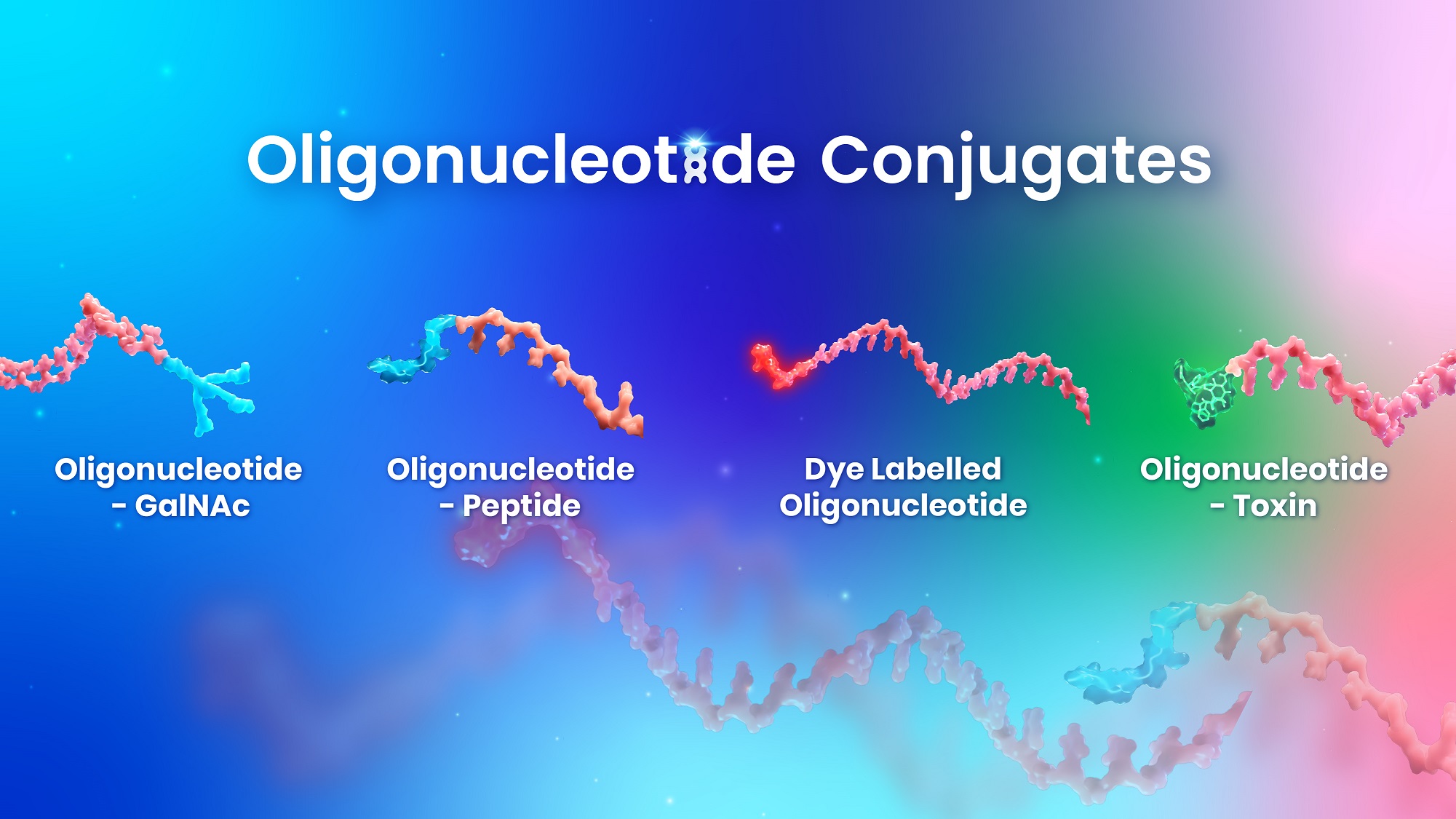 Oligonucleotide Conjugates

Oligonucleotide - GalNAc

Oligonucleotide - Peptide

Dye Labelled Oligonucleotide

Oligonucleotide - Toxin